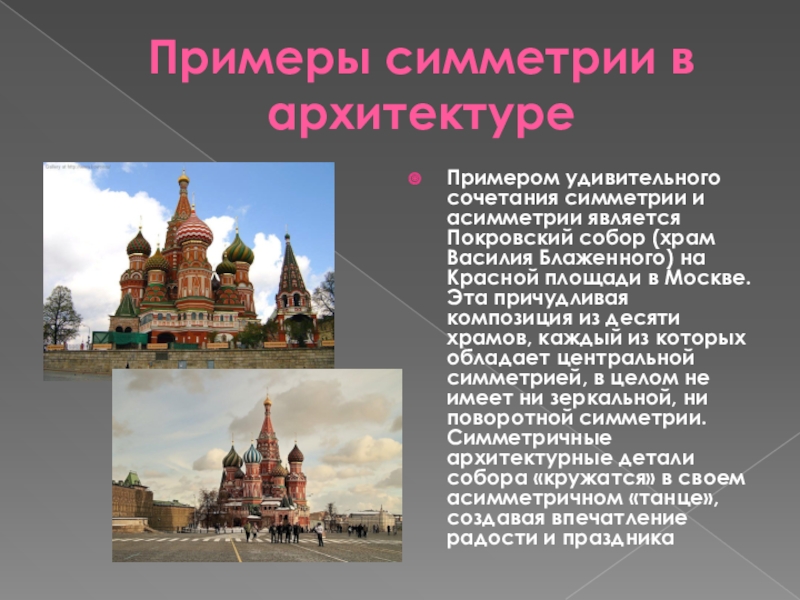 Примеры симметрии в архитектуре

Примером удивительного сочетания симметрии и асимметрии является Покровский собор (храм Василия Блаженного) на Красной площади в Москве. Эта причудливая композиция из десяти храмов, каждый из которых обладает центральной симметрией, в целом не имеет ни зеркальной, ни поворотной симметрии. Симметричные архитектурные детали собора «кружатся» в своем асимметричном «танце», создавая впечатление радости и праздника